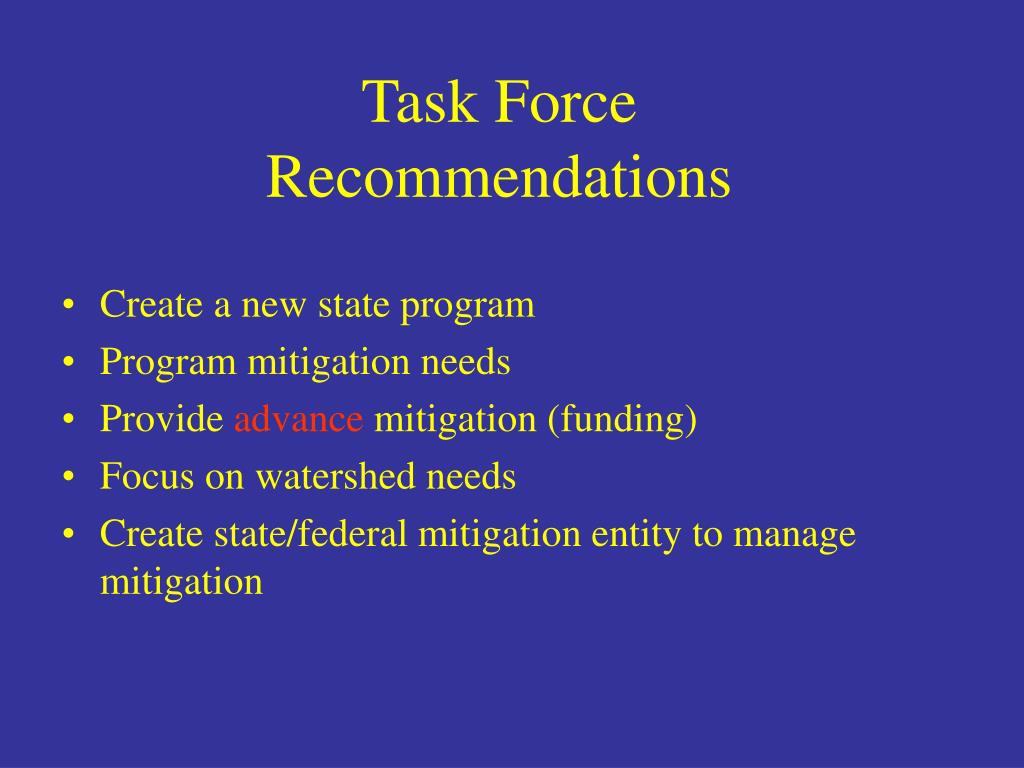 Task Force
Recommendations

• Create a new state program
• Program mitigation needs
• Provide advance mitigation (funding)
• Focus on watershed needs
• Create state/federal mitigation entity to manage mitigation